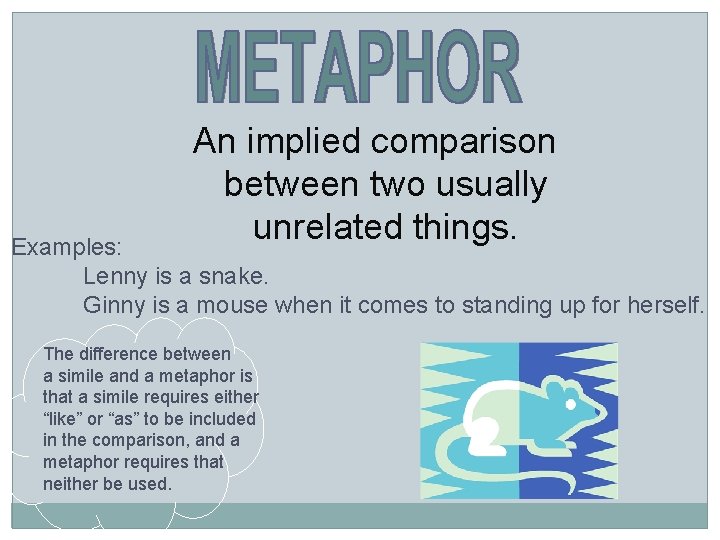 METAPHOR

An implied comparison between two usually unrelated things.

Examples:

Lenny is a snake.

Ginny is a mouse when it comes to standing up for herself.

The difference between a simile and a metaphor is that a simile requires either “like” or “as” to be included in the comparison, and a metaphor requires that neither be used.